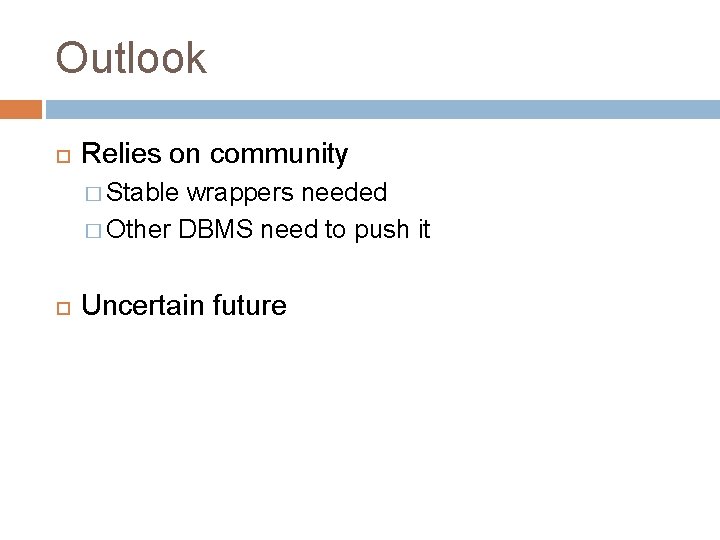 Outlook

Relies on community
Stable wrappers needed
Other DBMS need to push it

Uncertain future